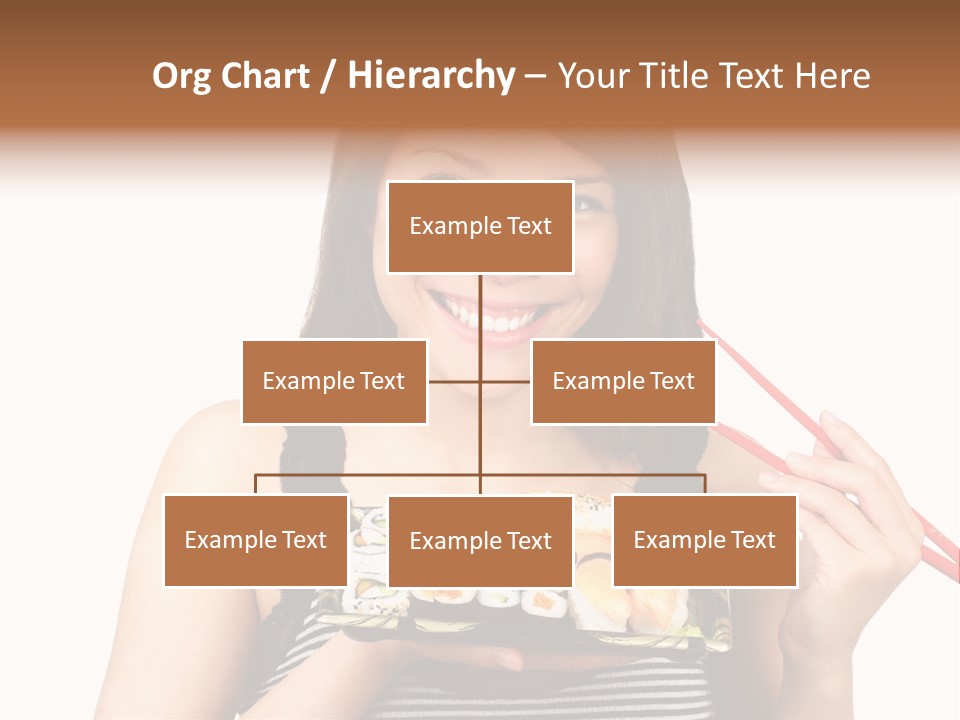 Org Chart / Hierarchy – Your Title Text Here

Example Text

Example Text

Example Text

Example Text

Example Text

Example Text